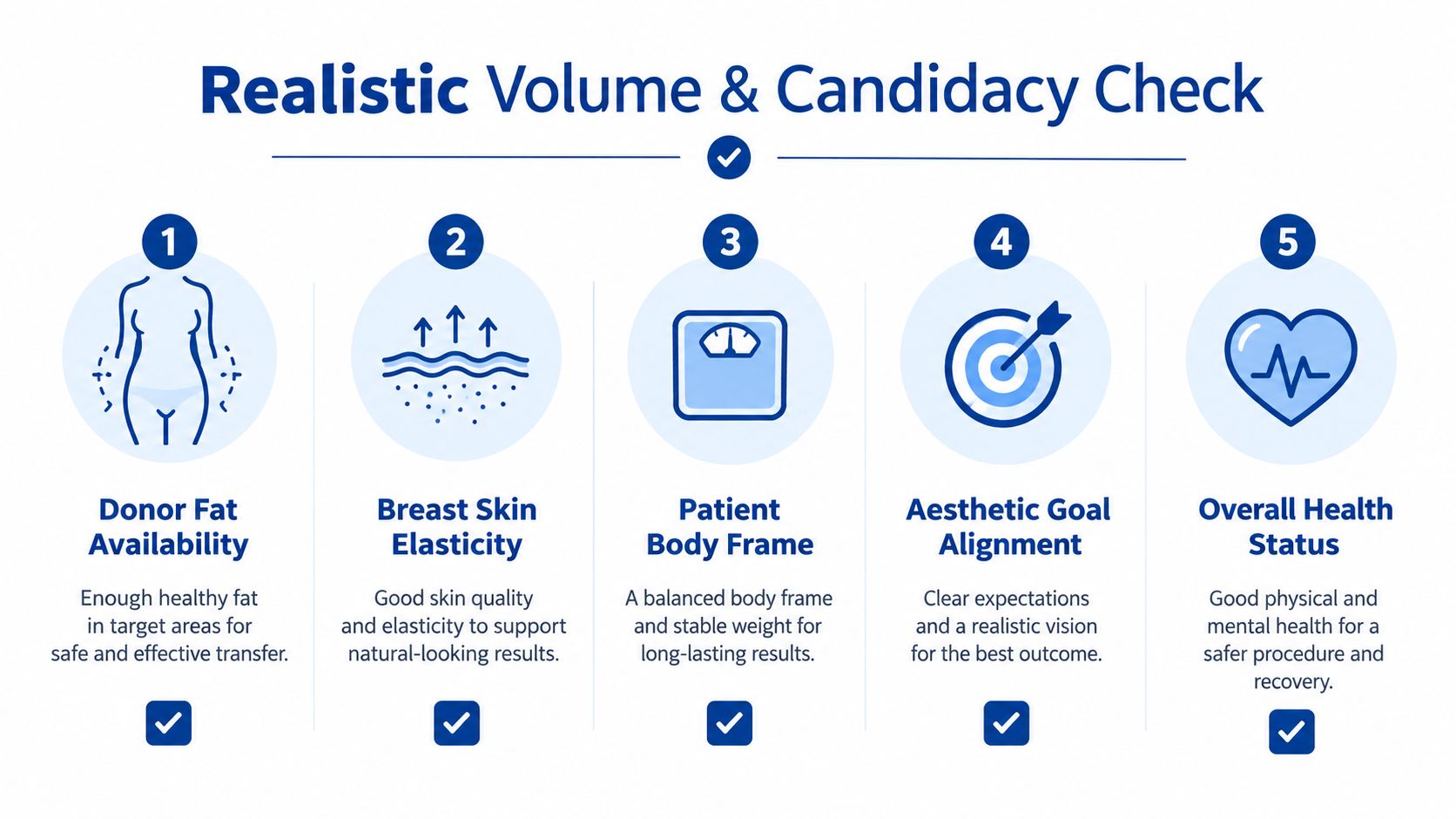 Realistic Volume & Candidacy Check

1

Donor Fat Availability

Enough healthy fat in target areas for safe and effective transfer.

2

Breast Skin Elasticity

Good skin quality and elasticity to support natural-looking results.

3

Patient Body Frame

A balanced body frame and stable weight for long-lasting results.

4

Aesthetic Goal Alignment

Clear expectations and a realistic vision for the best outcome.

5

Overall Health Status

Good physical and mental health for a safer procedure and recovery.